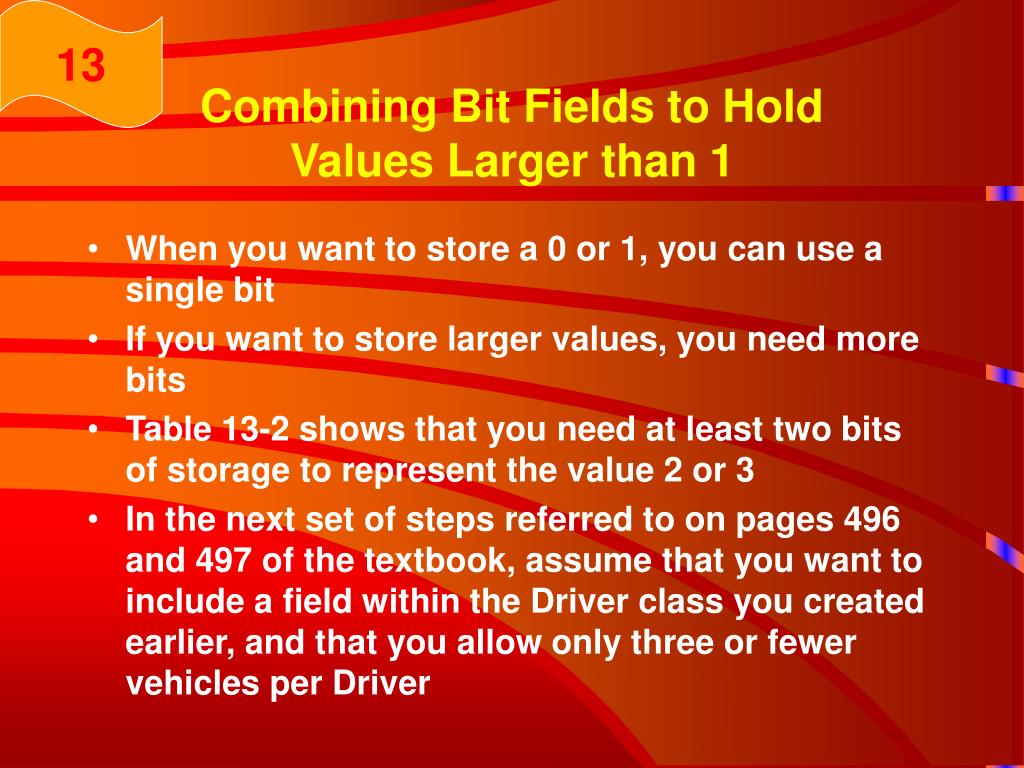 13

Combining Bit Fields to Hold Values Larger than 1

• When you want to store a 0 or 1, you can use a single bit
• If you want to store larger values, you need more bits
• Table 13-2 shows that you need at least two bits of storage to represent the value 2 or 3
• In the next set of steps referred to on pages 496 and 497 of the textbook, assume that you want to include a field within the Driver class you created earlier, and that you allow only three or fewer vehicles per Driver